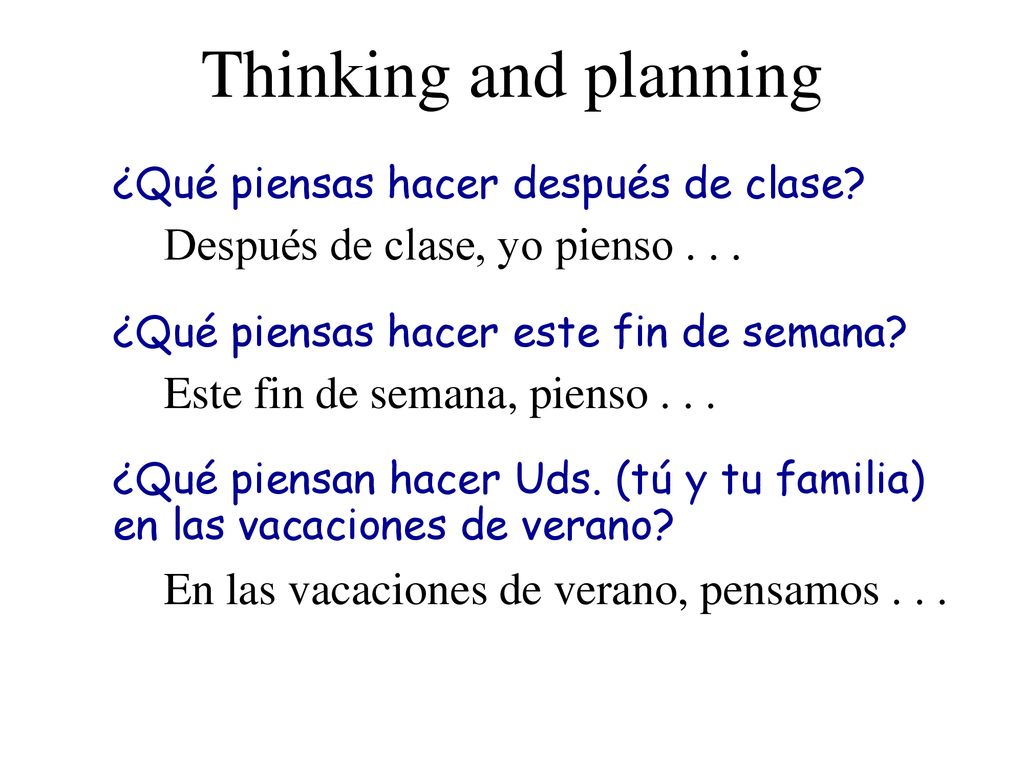 Thinking and planning

¿Qué piensas hacer después de clase?

Después de clase, yo pienso . . .

¿Qué piensas hacer este fin de semana?

Este fin de semana, pienso . . .

¿Qué piensan hacer Uds. (tú y tu familia) en las vacaciones de verano?

En las vacaciones de verano, pensamos . . .